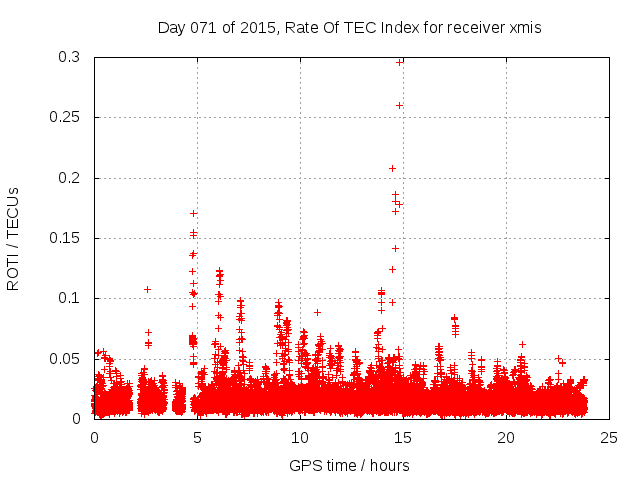 Day 071 of 2015, Rate Of TEC Index for receiver xmis

ROTI / TECUs

0.3
0.25
0.2
0.15
0.1
0.05
0

0 5 10 15 20 25

GPS time / hours